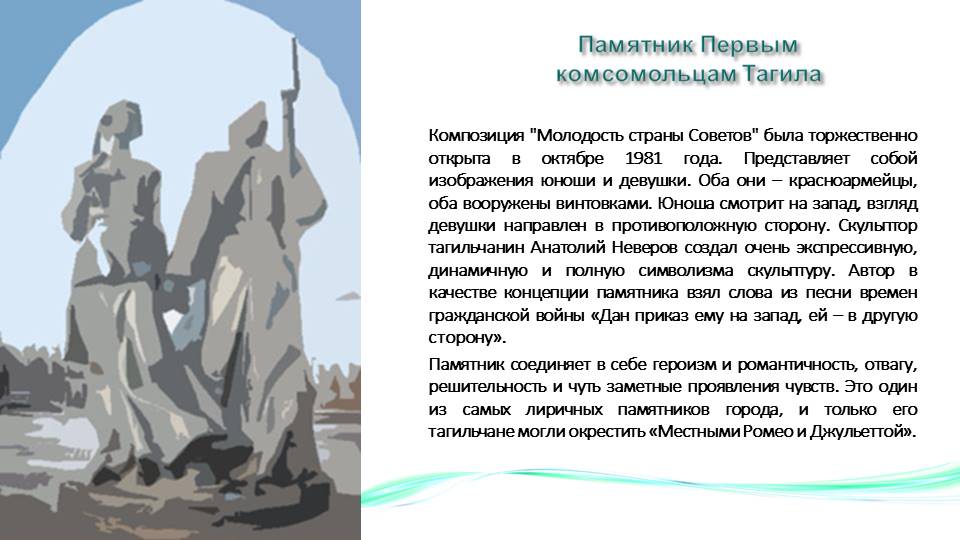 Памятник Первым комсомольцам Тагила

Композиция "Молодость страны Советов" была торжественно открыта в октябре 1981 года. Представляет собой изображения юноши и девушки. Оба они – красноармейцы, оба вооружены винтовками. Юноша смотрит на запад, взгляд девушки направлен в противоположную сторону. Скульптор тагильчанин Анатолий Неверов создал очень экспрессивную, динамичную и полную символизма скульптуру. Автор в качестве концепции памятника взял слова из песни времен гражданской войны «Дан приказ ему на запад, ей – в другую сторону».

Памятник соединяет в себе героизм и романтичность, отвагу, решительность и чуть заметные проявления чувств. Это один из самых лиричных памятников города, и только его тагильчане могли окрестить «Местными Ромео и Джульеттой».